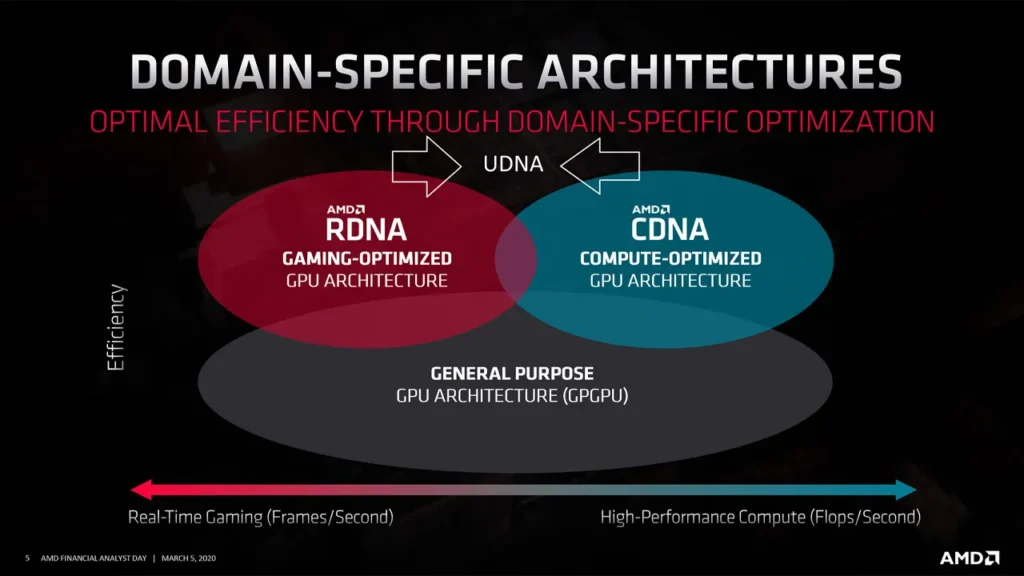 DOMAIN-SPECIFIC ARCHITECTURES

OPTIMAL EFFICIENCY THROUGH DOMAIN-SPECIFIC OPTIMIZATION

UDNA

AMD
RDNA
GAMING-OPTIMIZED
GPU ARCHITECTURE

AMD
CDNA
COMPUTE-OPTIMIZED
GPU ARCHITECTURE

Efficiency

GENERAL PURPOSE
GPU ARCHITECTURE (GPGPU)

Real-Time Gaming (Frames/Second)

High-Performance Compute (Flops/Second)

5 AMD FINANCIAL ANALYST DAY | MARCH 5, 2020

AMD